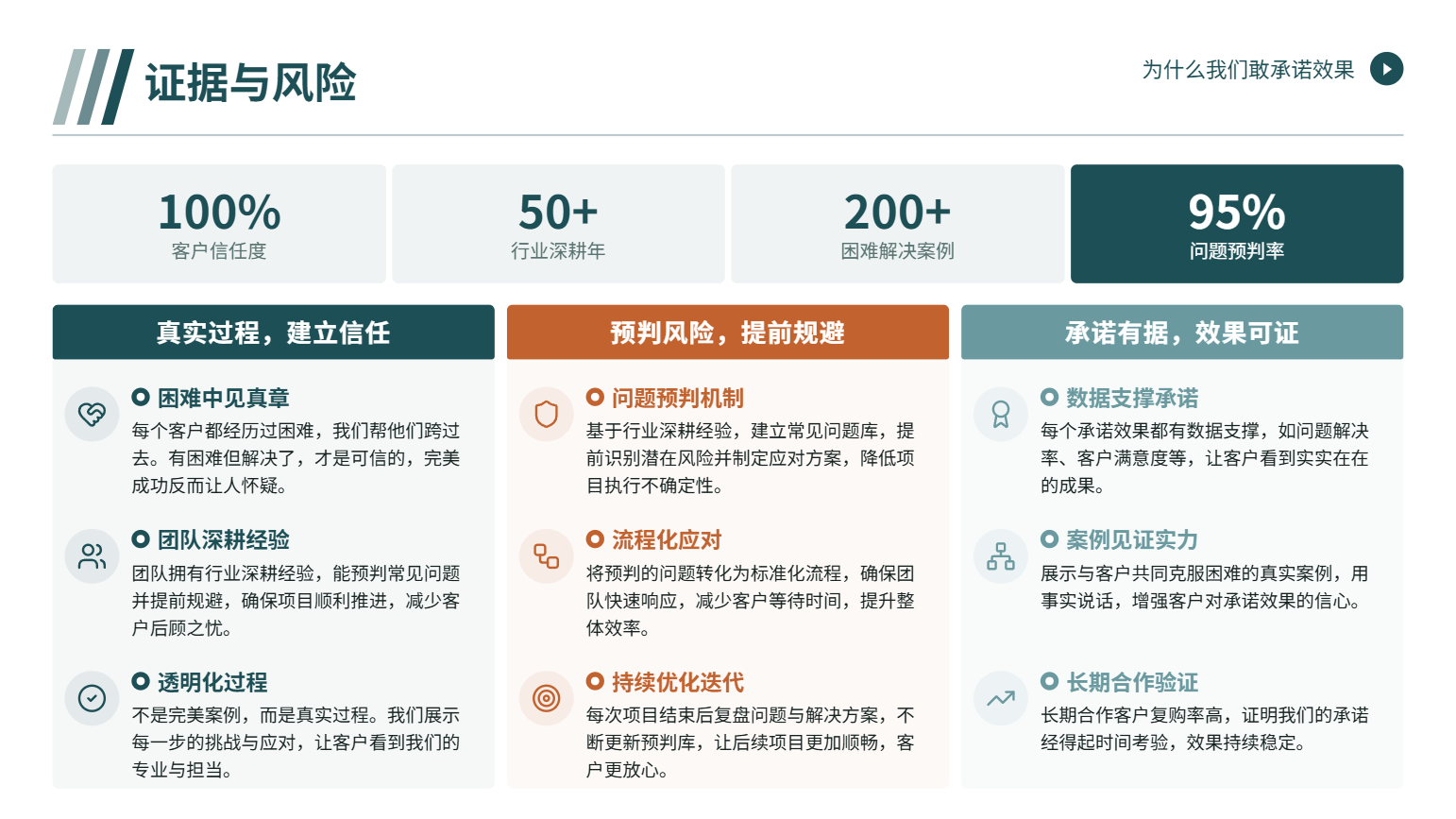 证据与风险

为什么我们敢承诺效果

100%
客户信任度

50+
行业深耕年

200+
困难解决案例

95%
问题预判率

真实过程，建立信任

困难中见真章
每个客户都经历过困难，我们帮他们跨过去。有困难但解决了，才是可信的，完美成功反而让人怀疑。

团队深耕经验
团队拥有行业深耕经验，能预判常见问题并提前规避，确保项目顺利推进，减少客户后顾之忧。

透明化过程
不是完美案例，而是真实过程。我们展示每一步的挑战与应对，让客户看到我们的专业与担当。

预判风险，提前规避

问题预判机制
基于行业深耕经验，建立常见问题库，提前识别潜在风险并制定应对方案，降低项目执行不确定性。

流程化应对
将预判的问题转化为标准化流程，确保团队快速响应，减少客户等待时间，提升整体效率。

持续优化迭代
每次项目结束后复盘问题与解决方案，不断更新预判库，让后续项目更加顺畅，客户更放心。

承诺有据，效果可证

数据支撑承诺
每个承诺效果都有数据支撑，如问题解决率、客户满意度等，让客户看到实实在在的成果。

案例见证实力
展示与客户共同克服困难的真实案例，用事实说话，增强客户对承诺效果的信心。

长期合作验证
长期合作客户复购率高，证明我们的承诺经得起时间考验，效果持续稳定。